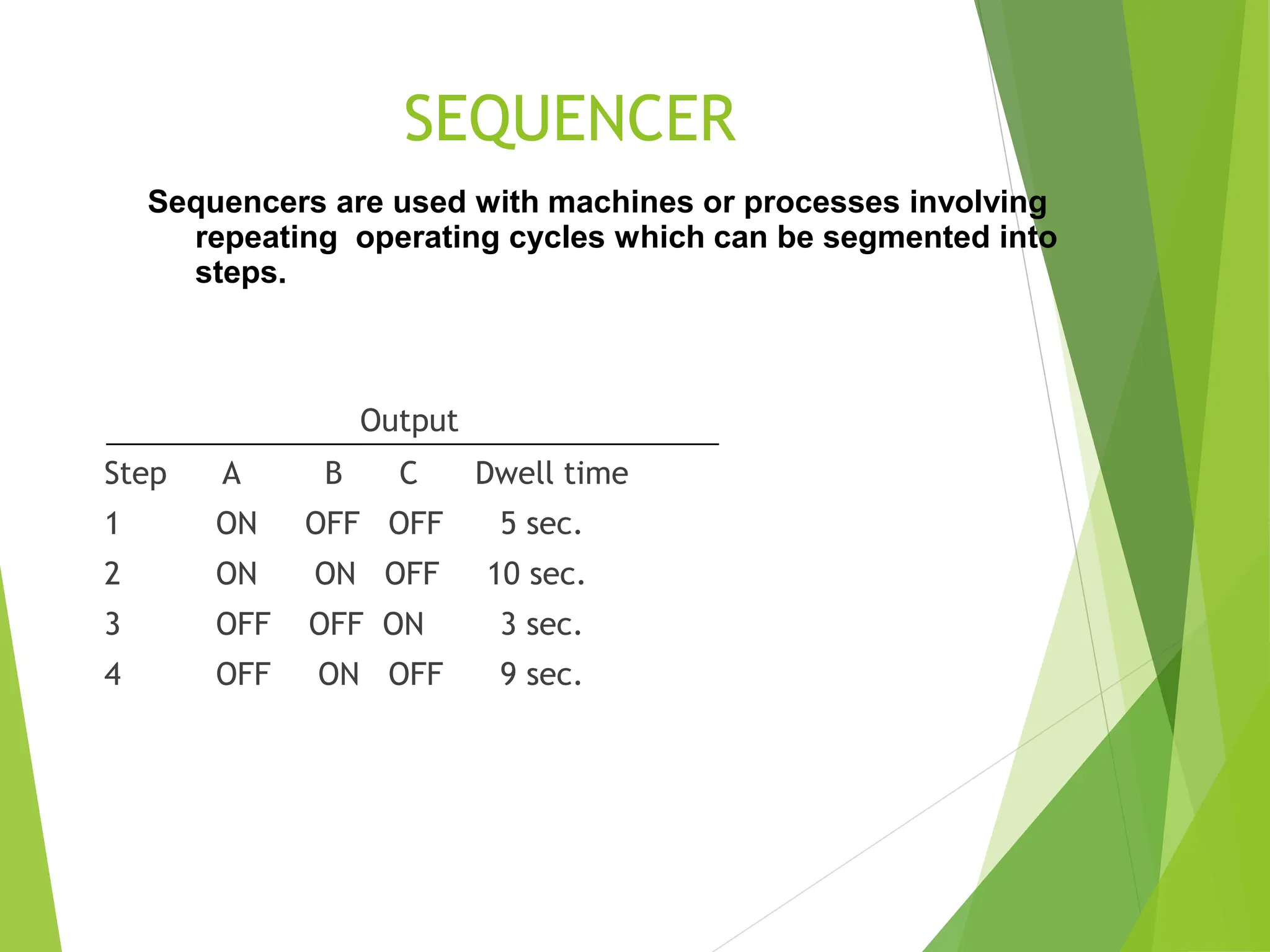 SEQUENCER

Sequencers are used with machines or processes involving repeating operating cycles which can be segmented into steps.

Output

| Step | A | B | C | Dwell time |
|---|---|---|---|---|
| 1 | ON | OFF | OFF | 5 sec. |
| 2 | ON | ON | OFF | 10 sec. |
| 3 | OFF | OFF | ON | 3 sec. |
| 4 | OFF | ON | OFF | 9 sec. |